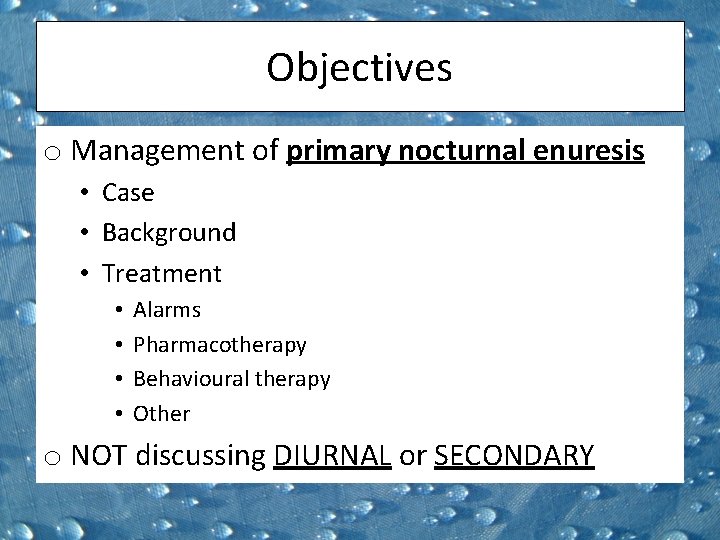 Objectives

o Management of primary nocturnal enuresis
• Case
• Background
• Treatment
• Alarms
• Pharmacotherapy
• Behavioural therapy
• Other

o NOT discussing DIURNAL or SECONDARY